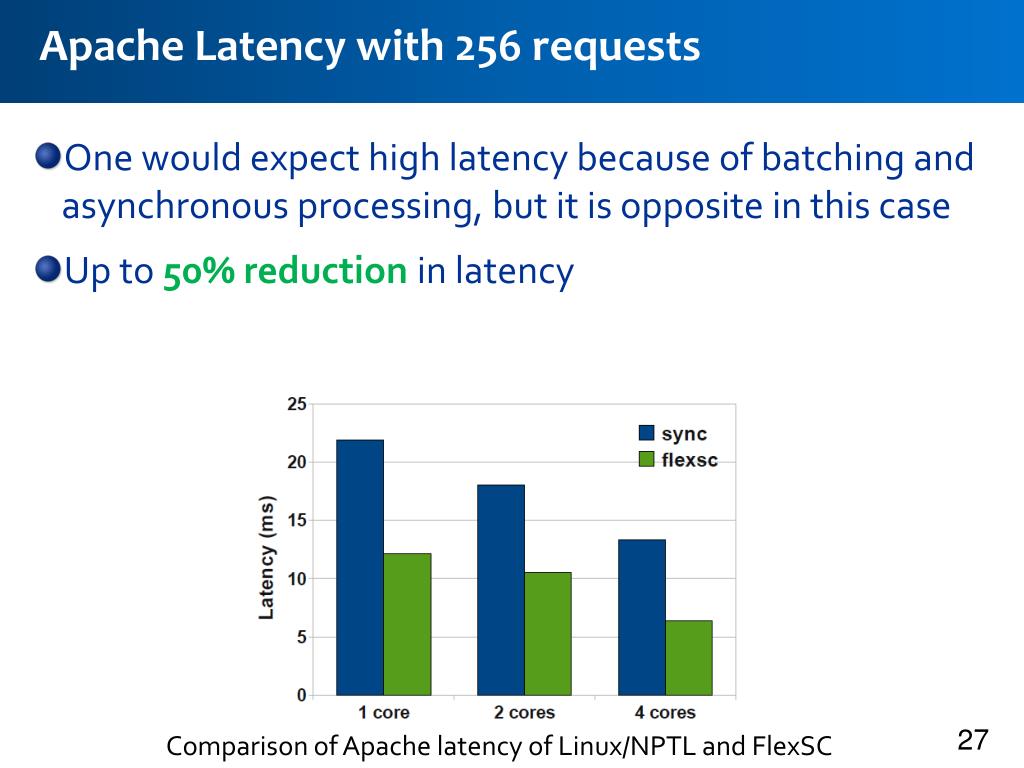 Apache Latency with 256 requests

One would expect high latency because of batching and asynchronous processing, but it is opposite in this case

Up to 50% reduction in latency

25
20
15
10
5
0
Latency (ms)
sync
flexsc
1 core
2 cores
4 cores

Comparison of Apache latency of Linux/NPTL and FlexSC

27